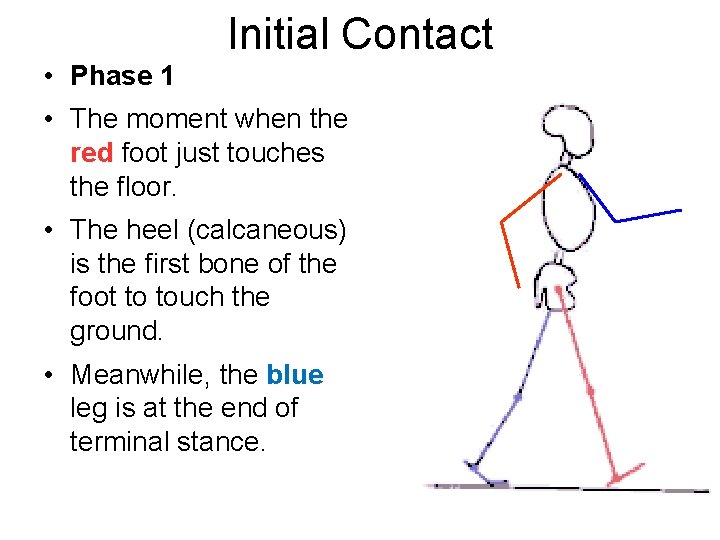 Initial Contact

• Phase 1

• The moment when the red foot just touches the floor.

• The heel (calcaneous) is the first bone of the foot to touch the ground.

• Meanwhile, the blue leg is at the end of terminal stance.